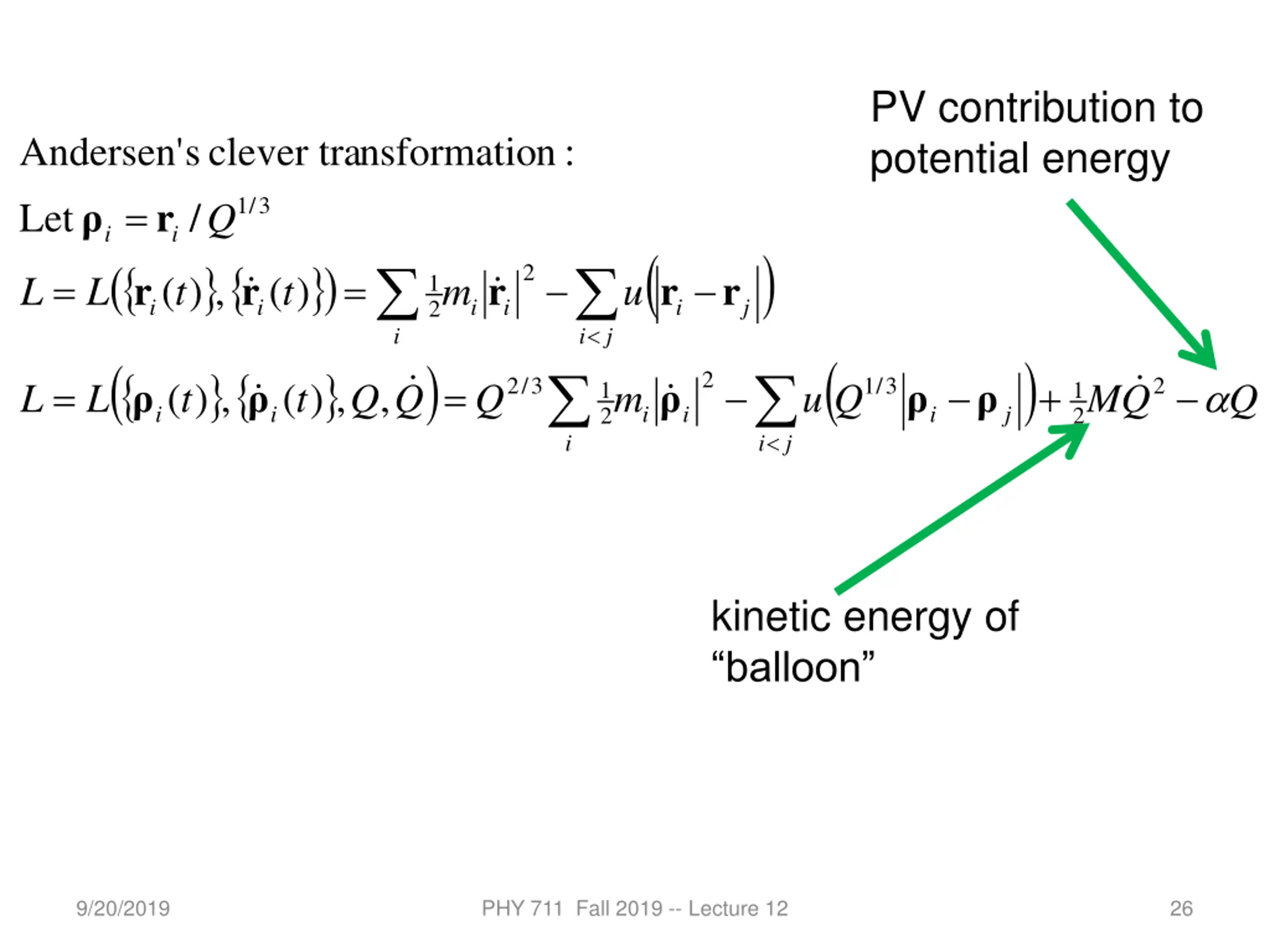 PV contribution to potential energy

Andersen's clever transformation :

Let $\boldsymbol{\rho}_i = \mathbf{r}_i / Q^{1/3}$

$L = L(\{\mathbf{r}_i(t)\}, \{\dot{\mathbf{r}}_i(t)\}) = \sum_i \frac{1}{2} m_i |\dot{\mathbf{r}}_i|^2 - \sum_{i<j} u(|\mathbf{r}_i - \mathbf{r}_j|)$

$L = L(\{\boldsymbol{\rho}_i(t)\}, \{\dot{\boldsymbol{\rho}}_i(t)\}, Q, \dot{Q}) = Q^{2/3} \sum_i \frac{1}{2} m_i |\dot{\boldsymbol{\rho}}_i|^2 - \sum_{i<j} u(Q^{1/3} |\boldsymbol{\rho}_i - \boldsymbol{\rho}_j|) + \frac{1}{2} M \dot{Q}^2 - \alpha Q$

kinetic energy of “balloon”

9/20/2019

PHY 711 Fall 2019 -- Lecture 12

26